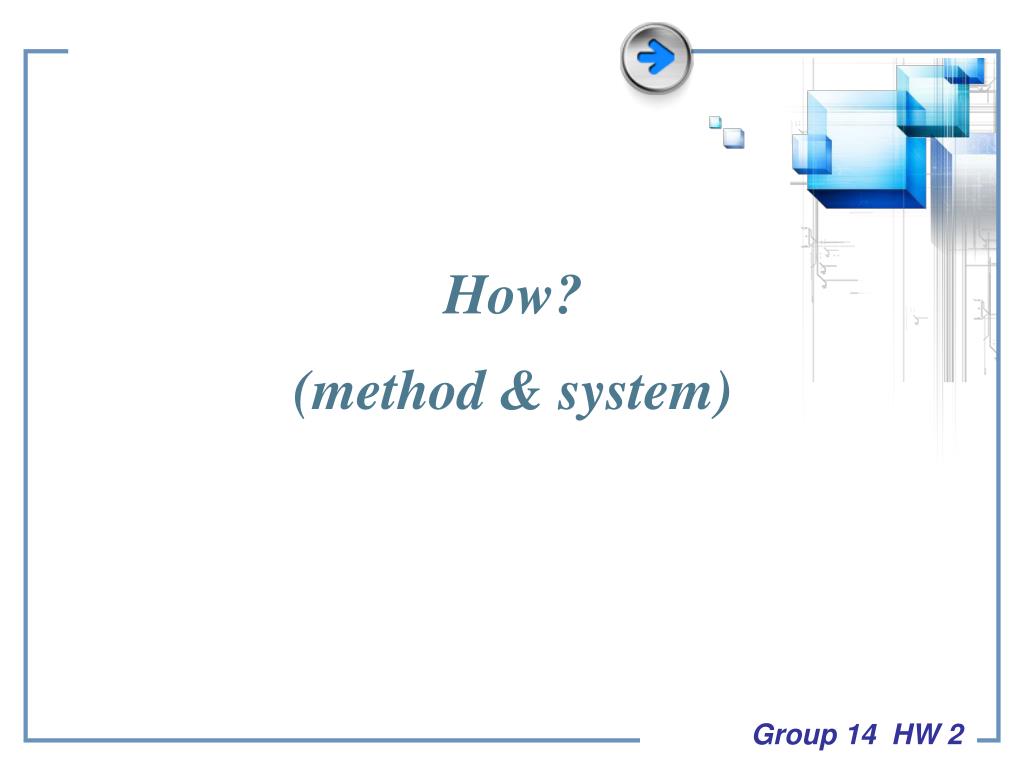 How?

(method & system)

Group 14 HW 2